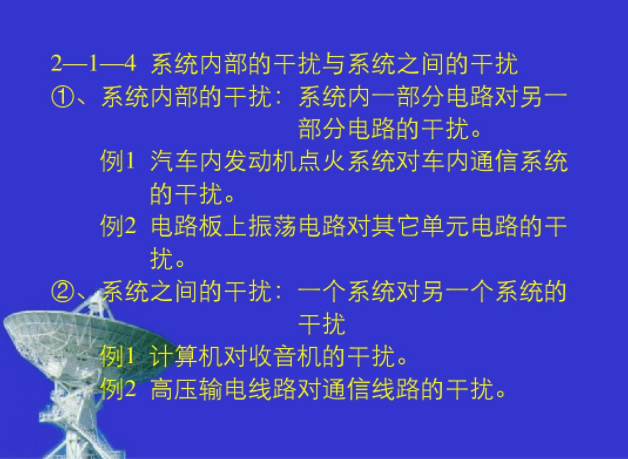 2—1—4 系统内部的干扰与系统之间的干扰

①、系统内部的干扰：系统内一部分电路对另一部分电路的干扰。

例1 汽车内发动机点火系统对车内通信系统的干扰。

例2 电路板上振荡电路对其它单元电路的干扰。

②、系统之间的干扰：一个系统对另一个系统的干扰

例1 计算机对收音机的干扰。

例2 高压输电线路对通信线路的干扰。